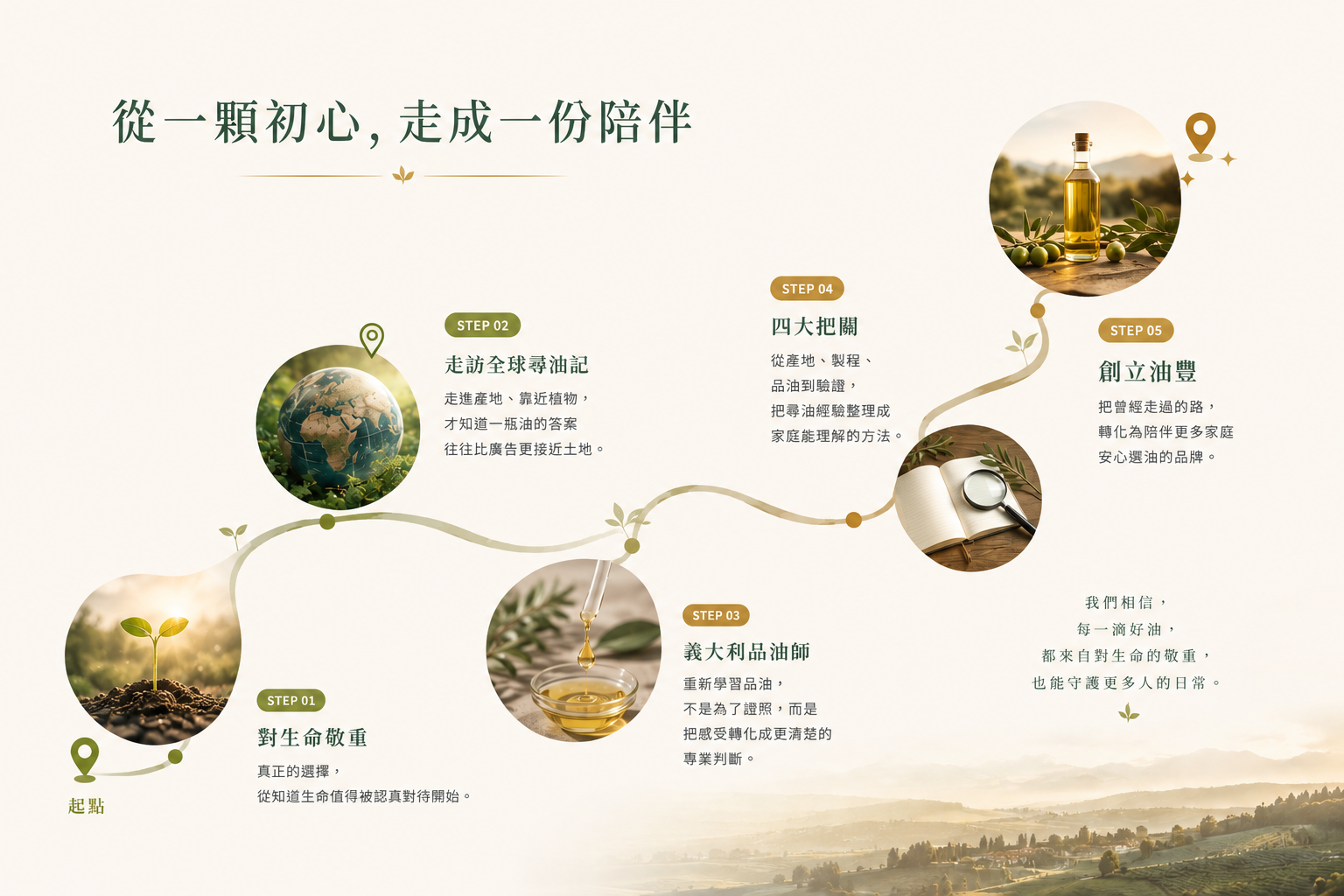 從一顆初心，走成一份陪伴

起點

STEP 01
對生命敬重
真正的選擇，
從知道生命值得被認真對待開始。

STEP 02
走訪全球尋油記
走進產地、靠近植物，
才知道一瓶油的答案
往往比廣告更接近土地。

STEP 03
義大利品油師
重新學習品油，
不是為了證照，而是
把感受轉化成更清楚的
專業判斷。

STEP 04
四大把關
從產地、製程、
品油到驗證，
把尋油經驗整理成
家庭能理解的方法。

STEP 05
創立油豐
把曾經走過的路，
轉化為陪伴更多家庭
安心選油的品牌。

我們相信，
每一滴好油，
都來自對生命的敬重，
也能守護更多人的日常。